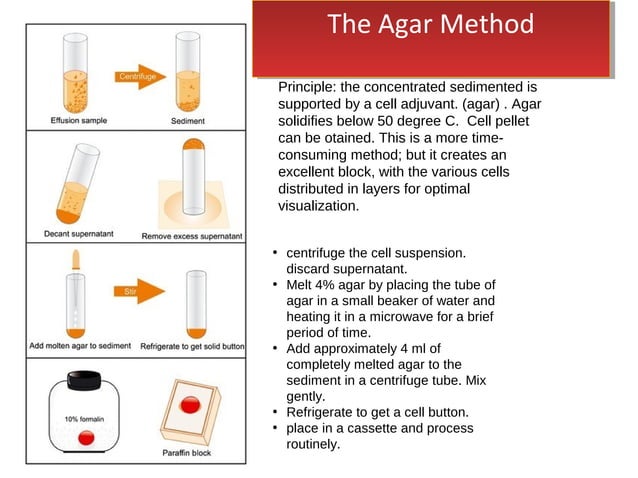 The Agar Method

Centrifuge

Effusion sample

Sediment

Decant supernatant

Remove excess supernatant

Stir

Add molten agar to sediment

Refrigerate to get solid button

10% formalin

Paraffin block

Principle: the concentrated sedimented is supported by a cell adjuvant. (agar) . Agar solidifies below 50 degree C. Cell pellet can be otained. This is a more time-consuming method; but it creates an excellent block, with the various cells distributed in layers for optimal visualization.

• centrifuge the cell suspension. discard supernatant.
• Melt 4% agar by placing the tube of agar in a small beaker of water and heating it in a microwave for a brief period of time.
• Add approximately 4 ml of completely melted agar to the sediment in a centrifuge tube. Mix gently.
• Refrigerate to get a cell button.
• place in a cassette and process routinely.